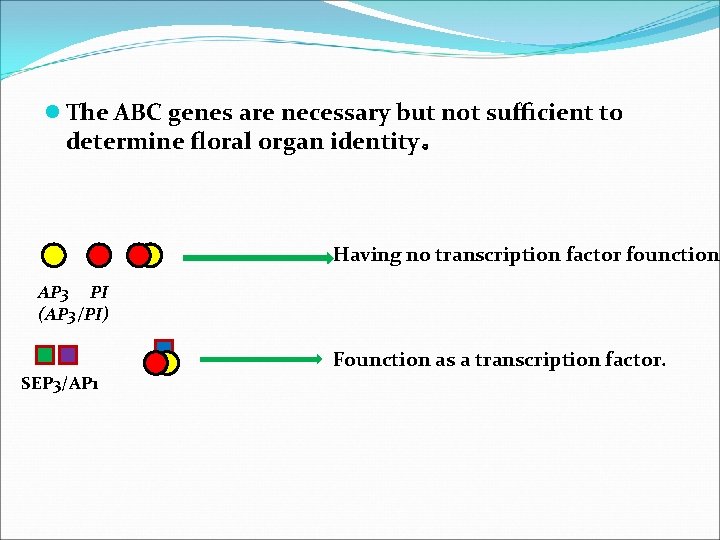 The ABC genes are necessary but not sufficient to determine floral organ identity。

Having no transcription factor founction

AP3 PI
(AP3/PI)

SEP3/AP1

Founction as a transcription factor.